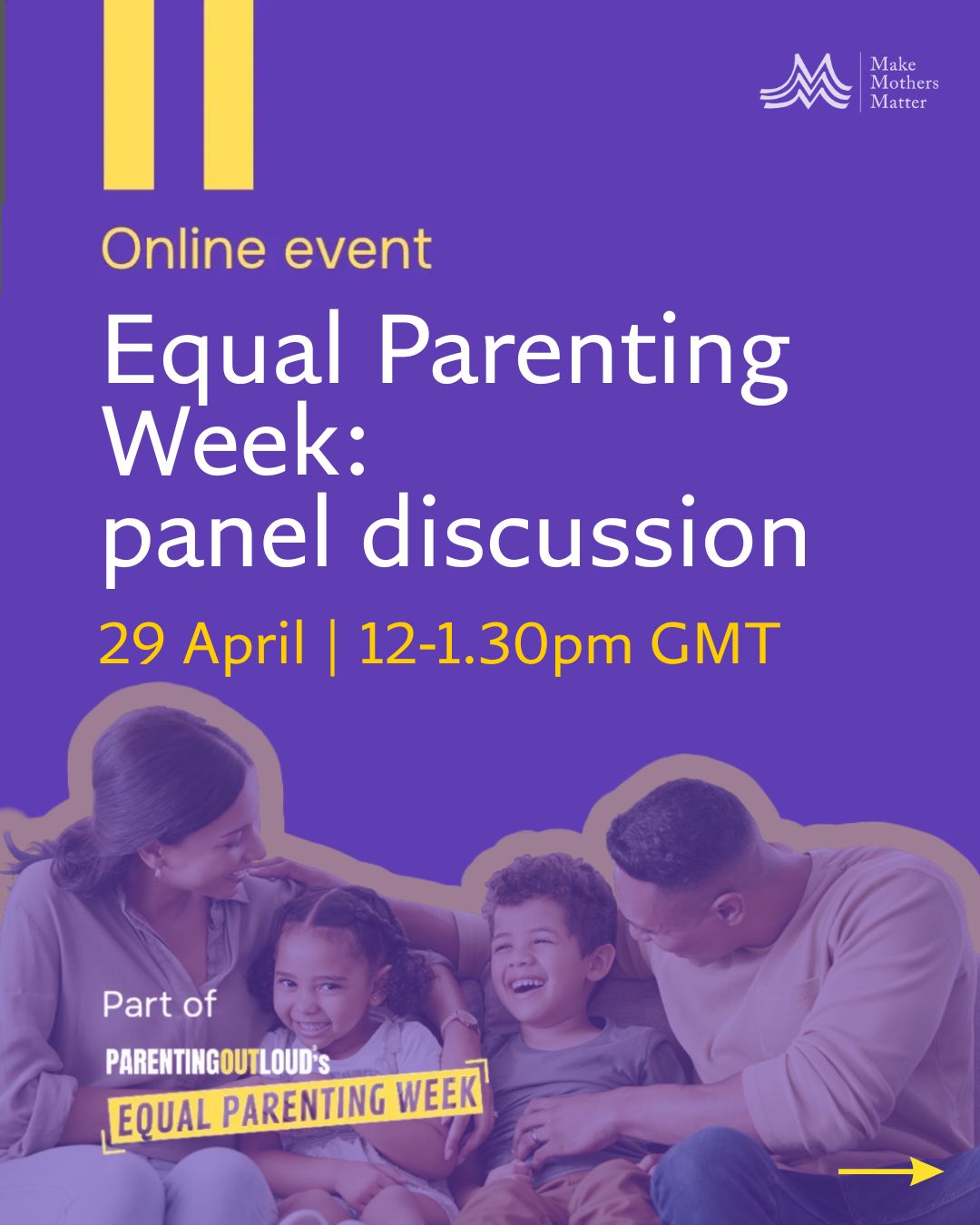 Make Mothers Matter

Online event

Equal Parenting Week: panel discussion

29 April | 12-1.30pm GMT

Part of

PARENTINGOUTLOUD's

EQUAL PARENTING WEEK